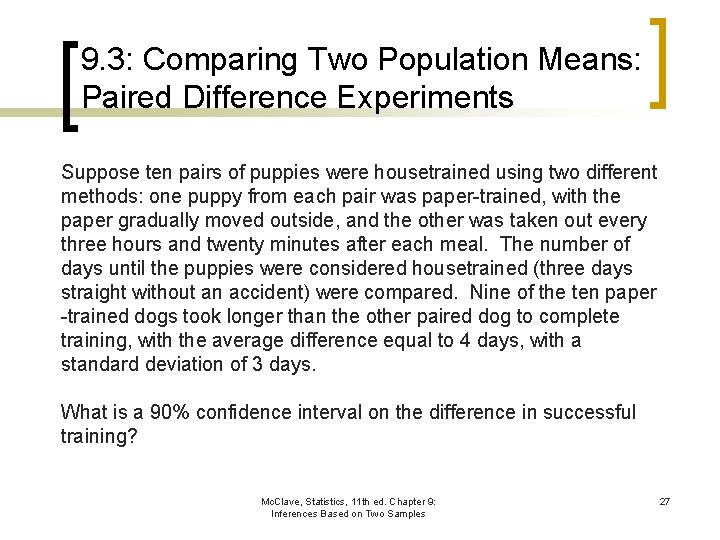 9.3: Comparing Two Population Means: Paired Difference Experiments

Suppose ten pairs of puppies were housetrained using two different methods: one puppy from each pair was paper-trained, with the paper gradually moved outside, and the other was taken out every three hours and twenty minutes after each meal. The number of days until the puppies were considered housetrained (three days straight without an accident) were compared. Nine of the ten paper -trained dogs took longer than the other paired dog to complete training, with the average difference equal to 4 days, with a standard deviation of 3 days.

What is a 90% confidence interval on the difference in successful training?

McClave, Statistics, 11th ed. Chapter 9: Inferences Based on Two Samples

27